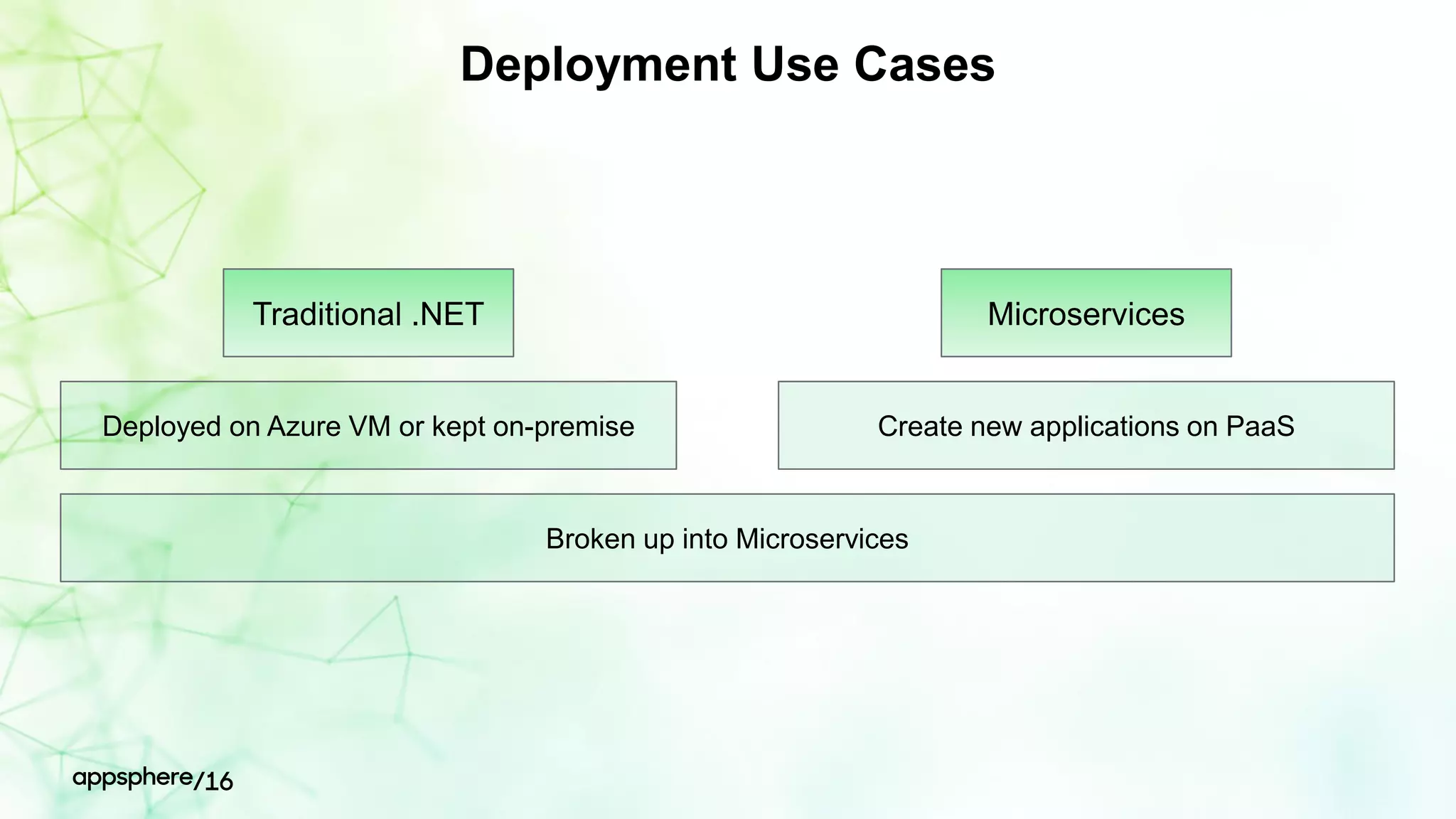 Deployment Use Cases

Traditional .NET

Microservices

Deployed on Azure VM or kept on-premise

Create new applications on PaaS

Broken up into Microservices

appsphere/16